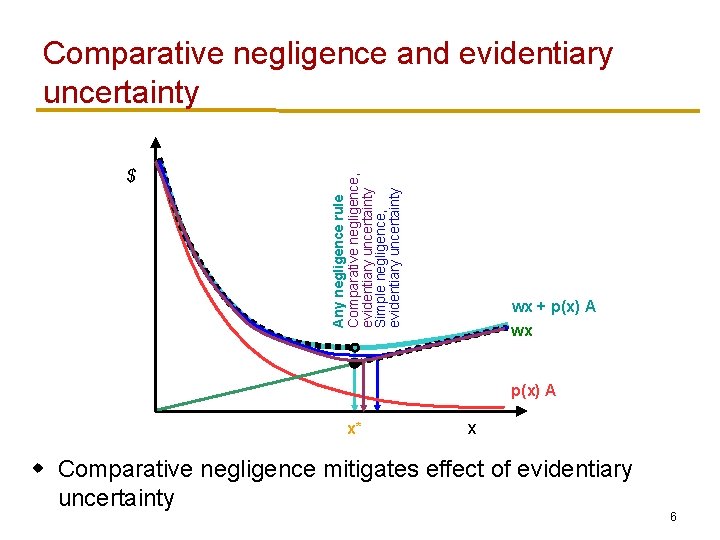 Comparative negligence and evidentiary uncertainty

$

Any negligence rule
Comparative negligence, evidentiary uncertainty
Simple negligence, evidentiary uncertainty

wx + p(x) A
wx
p(x) A
x*
x

Comparative negligence mitigates effect of evidentiary uncertainty

6